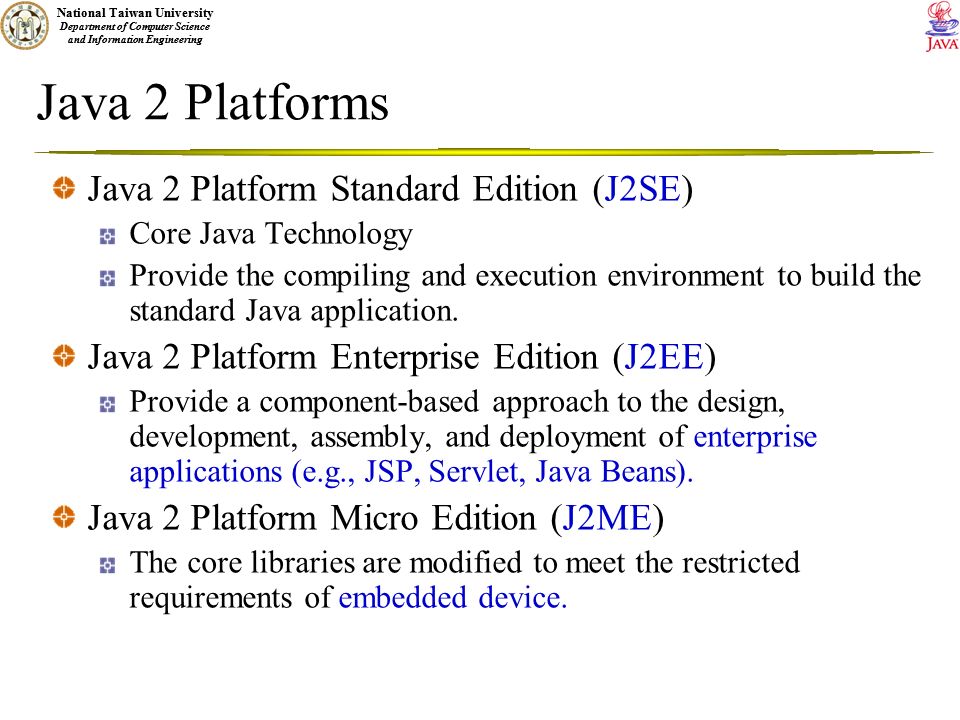 National Taiwan University
Department of Computer Science and Information Engineering

JAVA

Java 2 Platforms

Java 2 Platform Standard Edition (J2SE)

Core Java Technology

Provide the compiling and execution environment to build the standard Java application.

Java 2 Platform Enterprise Edition (J2EE)

Provide a component-based approach to the design, development, assembly, and deployment of enterprise applications (e.g., JSP, Servlet, Java Beans).

Java 2 Platform Micro Edition (J2ME)

The core libraries are modified to meet the restricted requirements of embedded device.